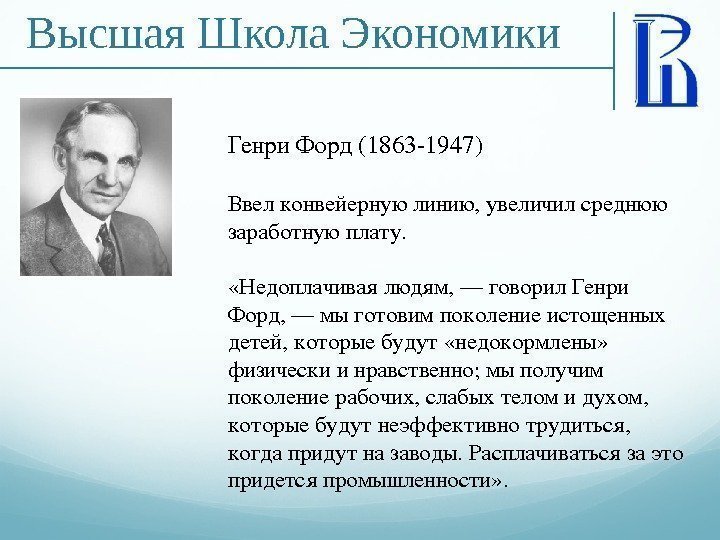 Высшая Школа Экономики

Генри Форд (1863-1947)

Ввел конвейерную линию, увеличил среднюю заработную плату.

«Недоплачивая людям, — говорил Генри Форд, — мы готовим поколение истощенных детей, которые будут «недокормлены» физически и нравственно; мы получим поколение рабочих, слабых телом и духом, которые будут неэффективно трудиться, когда придут на заводы. Расплачиваться за это придется промышленности».